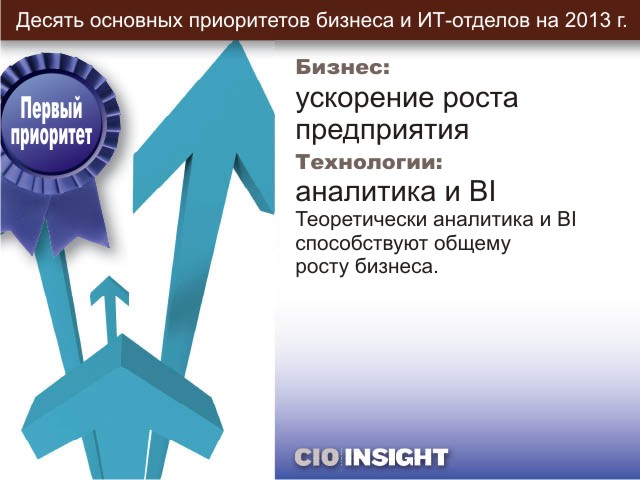 Десять основных приоритетов бизнеса и ИТ-отделов на 2013 г.

Первый приоритет

Бизнес:
ускорение роста предприятия

Технологии:
аналитика и BI

Теоретически аналитика и BI способствуют общему росту бизнеса.

CIO INSIGHT